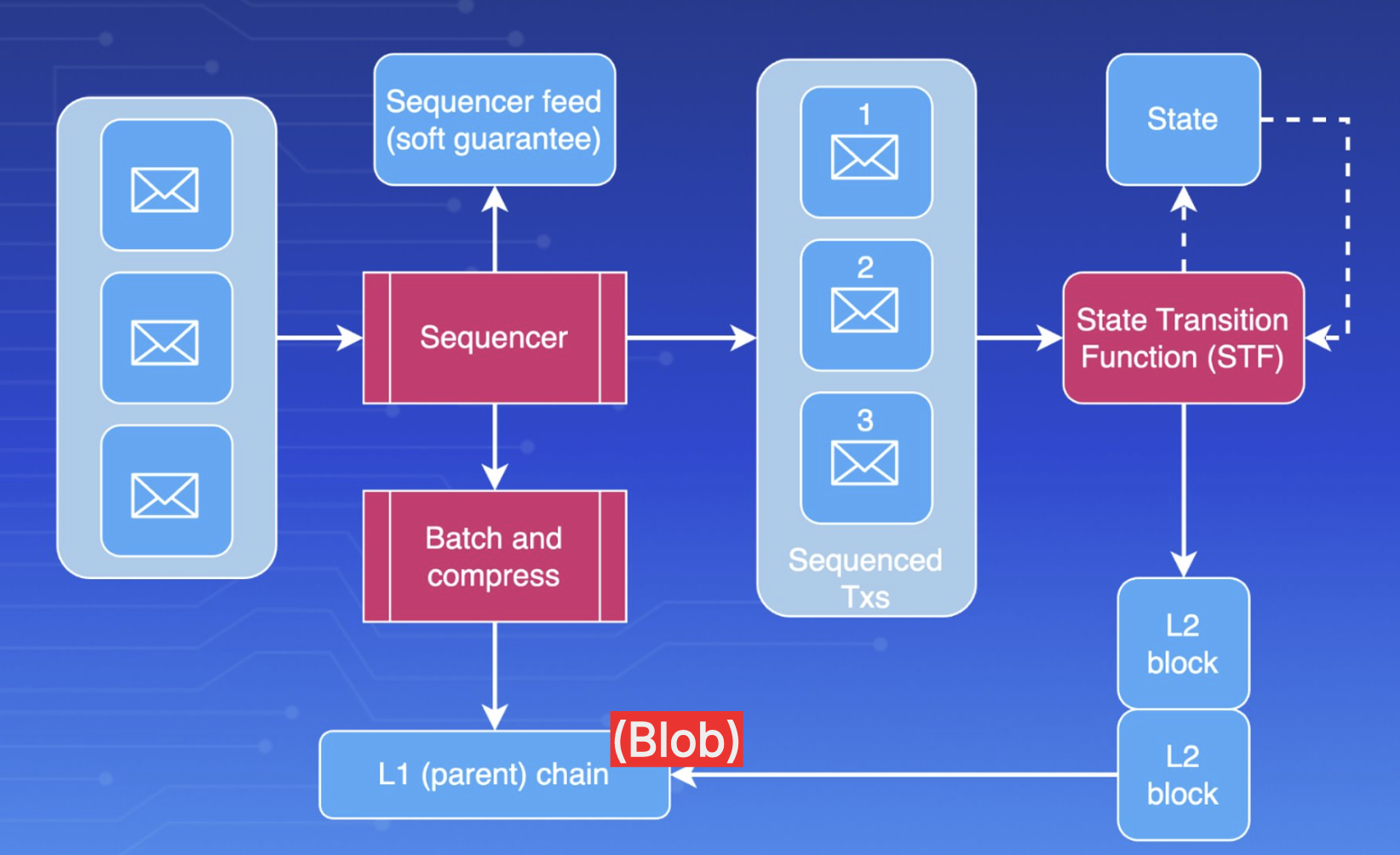 Sequencer feed (soft guarantee)

Sequencer

Batch and compress

L1 (parent) chain

(Blob)

1

2

3

Sequenced Txs

State

State Transition Function (STF)

L2 block

L2 block